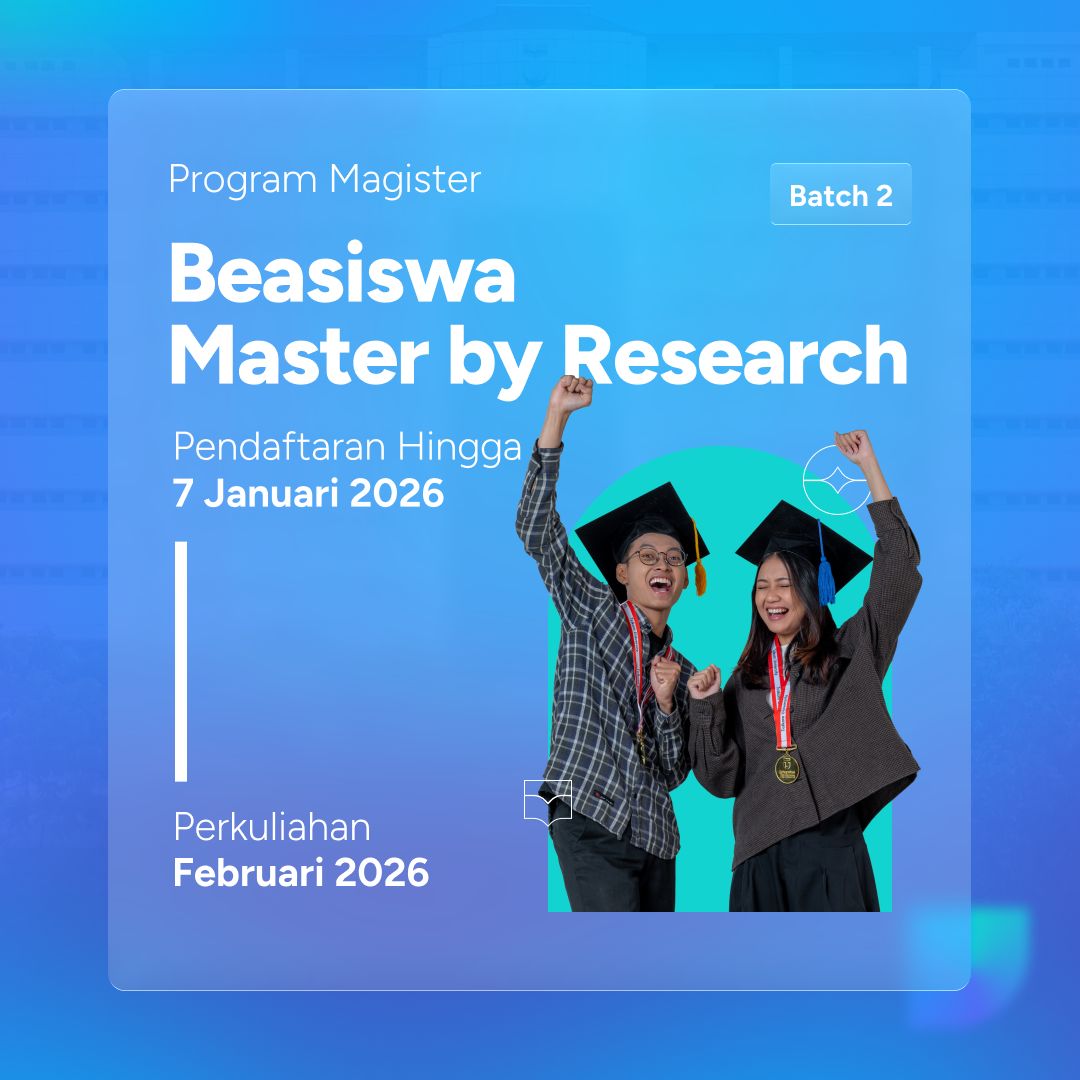 Program Magister

Batch 2

Beasiswa Master by Research

Pendaftaran Hingga
7 Januari 2026

Perkuliahan
Februari 2026